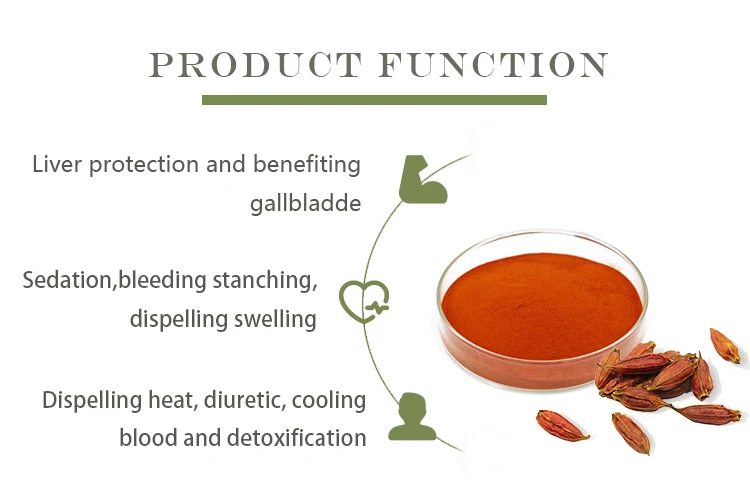 PRODUCT FUNCTION

Liver protection and benefiting gallbladde

Sedation,bleeding stanching, dispelling swelling

Dispelling heat, diuretic, cooling blood and detoxification